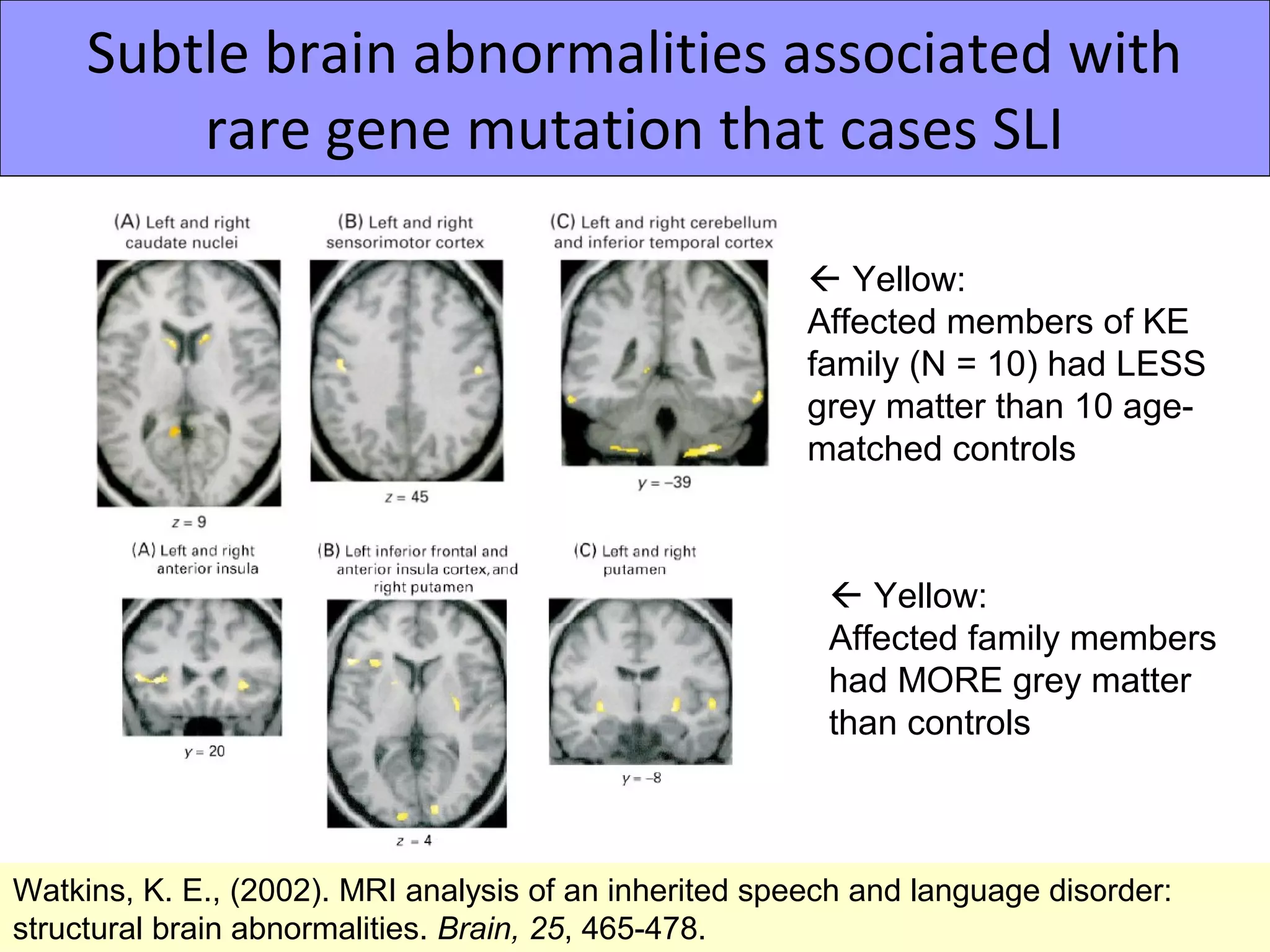 Subtle brain abnormalities associated with rare gene mutation that cases SLI

(A) Left and right caudate nuclei

$z = 9$

(B) Left and right sensorimotor cortex

$z = 45$

(C) Left and right cerebellum and inferior temporal cortex

$y = -39$

← Yellow:
Affected members of KE family (N = 10) had LESS grey matter than 10 age-matched controls

(A) Left and right anterior insula

$y = 20$

(B) Left inferior frontal and anterior insula cortex, and right putamen

$z = 4$

(C) Left and right putamen

$y = -8$

← Yellow:
Affected family members had MORE grey matter than controls

Watkins, K. E., (2002). MRI analysis of an inherited speech and language disorder: structural brain abnormalities. Brain, 25, 465-478.